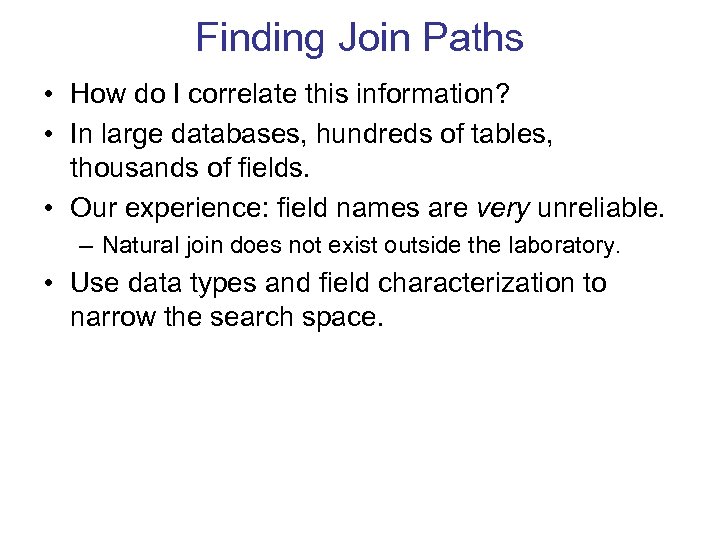 Finding Join Paths

• How do I correlate this information?
• In large databases, hundreds of tables, thousands of fields.
• Our experience: field names are very unreliable.
– Natural join does not exist outside the laboratory.
• Use data types and field characterization to narrow the search space.